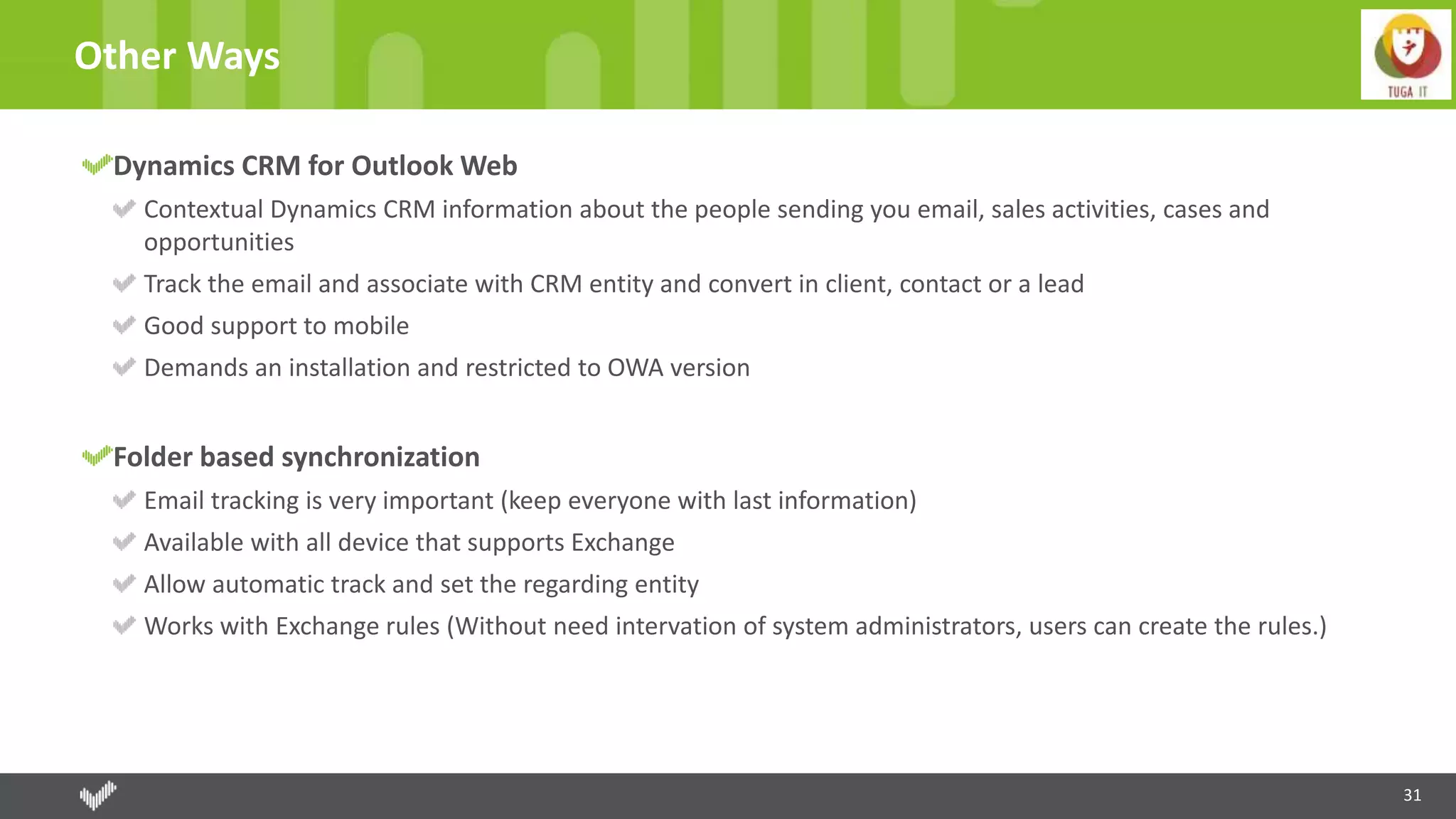 Other Ways

TUGA IT

Dynamics CRM for Outlook Web

Contextual Dynamics CRM information about the people sending you email, sales activities, cases and opportunities

Track the email and associate with CRM entity and convert in client, contact or a lead

Good support to mobile

Demands an installation and restricted to OWA version

Folder based synchronization

Email tracking is very important (keep everyone with last information)

Available with all device that supports Exchange

Allow automatic track and set the regarding entity

Works with Exchange rules (Without need intervation of system administrators, users can create the rules.)

31